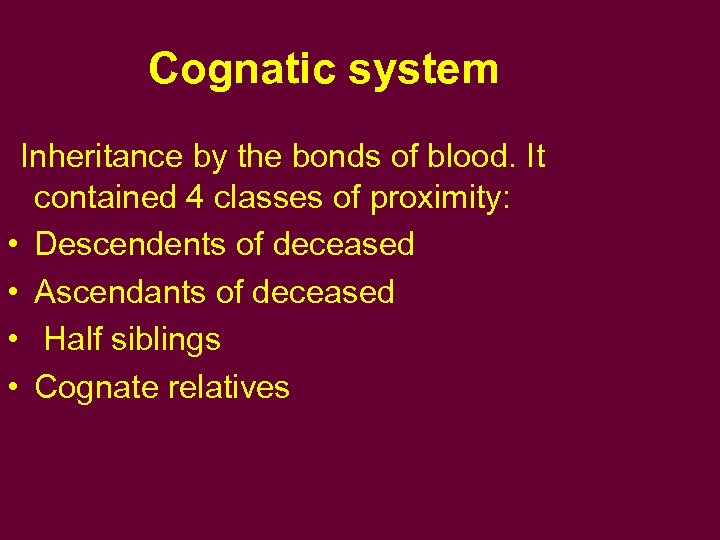 Cognatic system

Inheritance by the bonds of blood. It contained 4 classes of proximity:

• Descendents of deceased
• Ascendants of deceased
• Half siblings
• Cognate relatives